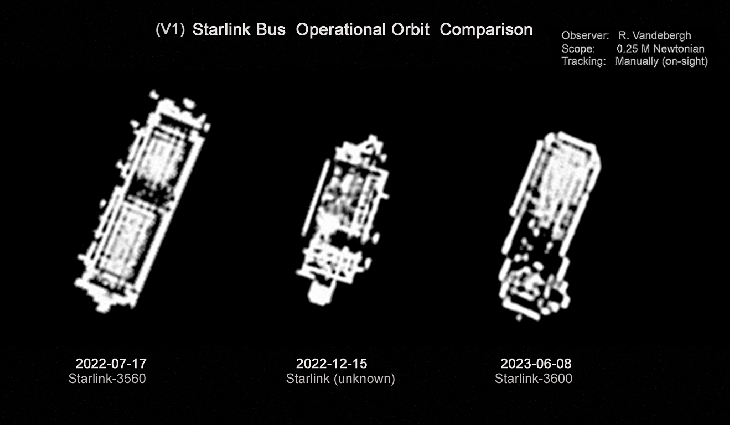 (V1) Starlink Bus Operational Orbit Comparison

Observer: R. Vandebergh
Scope: 0.25 M Newtonian
Tracking: Manually (on-sight)

2022-07-17
Starlink-3560

2022-12-15
Starlink (unknown)

2023-06-08
Starlink-3600